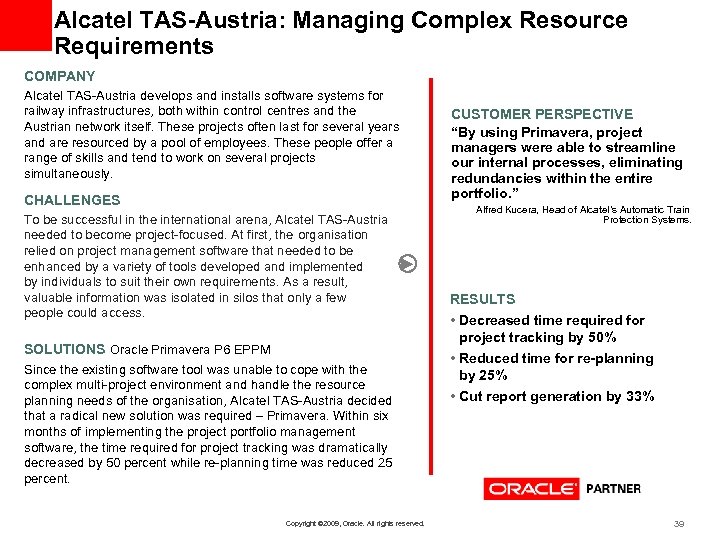 Alcatel TAS-Austria: Managing Complex Resource Requirements

COMPANY

Alcatel TAS-Austria develops and installs software systems for railway infrastructures, both within control centres and the Austrian network itself. These projects often last for several years and are resourced by a pool of employees. These people offer a range of skills and tend to work on several projects simultaneously.

CHALLENGES

To be successful in the international arena, Alcatel TAS-Austria needed to become project-focused. At first, the organisation relied on project management software that needed to be enhanced by a variety of tools developed and implemented by individuals to suit their own requirements. As a result, valuable information was isolated in silos that only a few people could access.

SOLUTIONS Oracle Primavera P6 EPPM

Since the existing software tool was unable to cope with the complex multi-project environment and handle the resource planning needs of the organisation, Alcatel TAS-Austria decided that a radical new solution was required – Primavera. Within six months of implementing the project portfolio management software, the time required for project tracking was dramatically decreased by 50 percent while re-planning time was reduced 25 percent.

CUSTOMER PERSPECTIVE

“By using Primavera, project managers were able to streamline our internal processes, eliminating redundancies within the entire portfolio.”

Alfred Kucera, Head of Alcatel's Automatic Train Protection Systems.

RESULTS

• Decreased time required for project tracking by 50%
• Reduced time for re-planning by 25%
• Cut report generation by 33%

ORACLE PARTNER

Copyright ©2009, Oracle. All rights reserved.

39